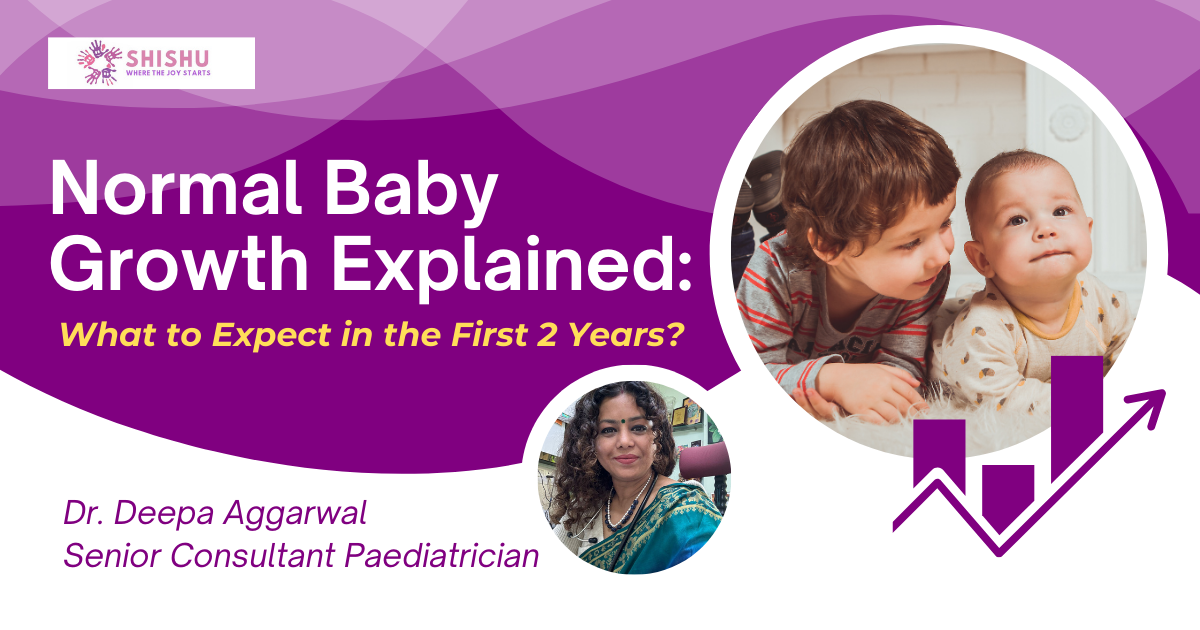 SHISHU
WHERE THE JOY STARTS

Normal Baby Growth Explained:

What to Expect in the First 2 Years?

Dr. Deepa Aggarwal
Senior Consultant Paediatrician